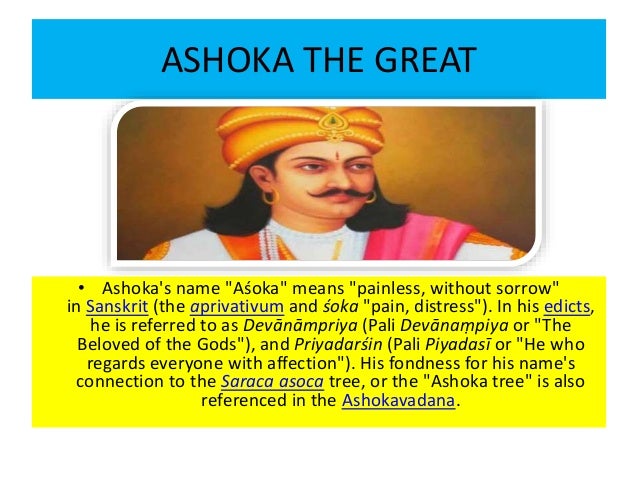 ASHOKA THE GREAT

• Ashoka's name "Aśoka" means "painless, without sorrow" in Sanskrit (the aprivativum and śoka "pain, distress"). In his edicts, he is referred to as Devānāmpriya (Pali Devānaṃpiya or "The Beloved of the Gods"), and Priyadarśin (Pali Piyadasī or "He who regards everyone with affection"). His fondness for his name's connection to the Saraca asoca tree, or the "Ashoka tree" is also referenced in the Ashokavadana.